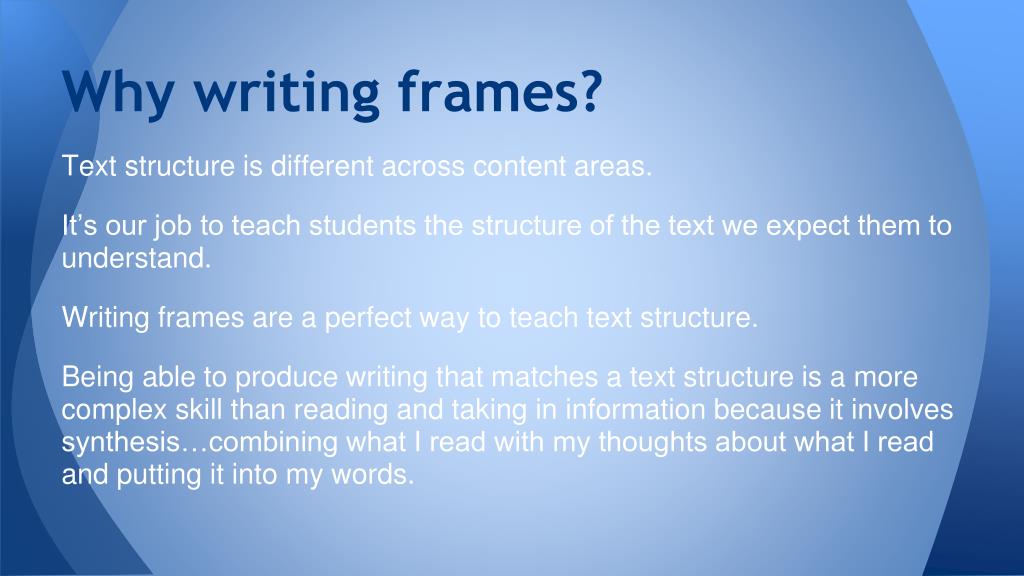 Why writing frames?

Text structure is different across content areas.

It’s our job to teach students the structure of the text we expect them to understand.

Writing frames are a perfect way to teach text structure.

Being able to produce writing that matches a text structure is a more complex skill than reading and taking in information because it involves synthesis…combining what I read with my thoughts about what I read and putting it into my words.